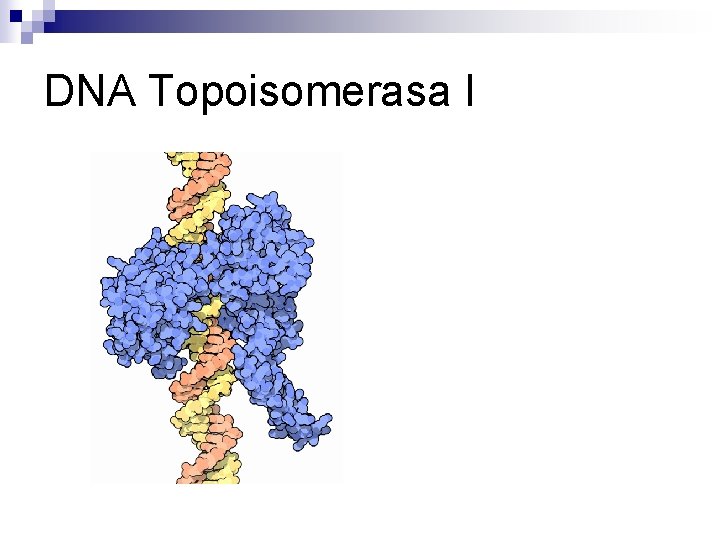 DNA Topoisomerasa I